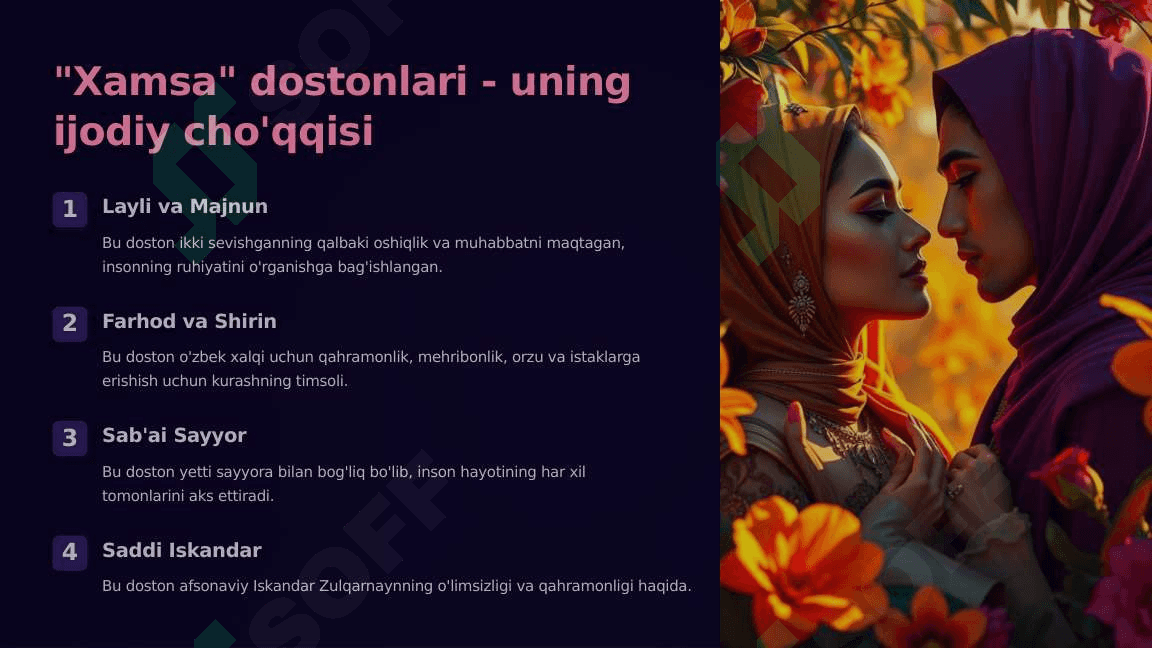 "Xamsa" dostonlari - uning ijodiy cho'qqisi

1 Layli va Majnun

Bu doston ikki sevishganning qalbaki oshiqlik va muhabbatni maqtagan, insonning ruhiyatini o'rganishga bag'ishlangan.

2 Farhod va Shirin

Bu doston o'zbek xalqi uchun qahramonlik, mehribonlik, orzu va istaklarga erishish uchun kurashning timsoli.

3 Sab'ai Sayyor

Bu doston yetti sayyora bilan bog'liq bo'lib, inson hayotining har xil tomonlarini aks ettiradi.

4 Saddi Iskandar

Bu doston afsonaviy Iskandar Zulqarnaynning o'limsizligi va qahramonligi haqida.

SOFF

SOFF